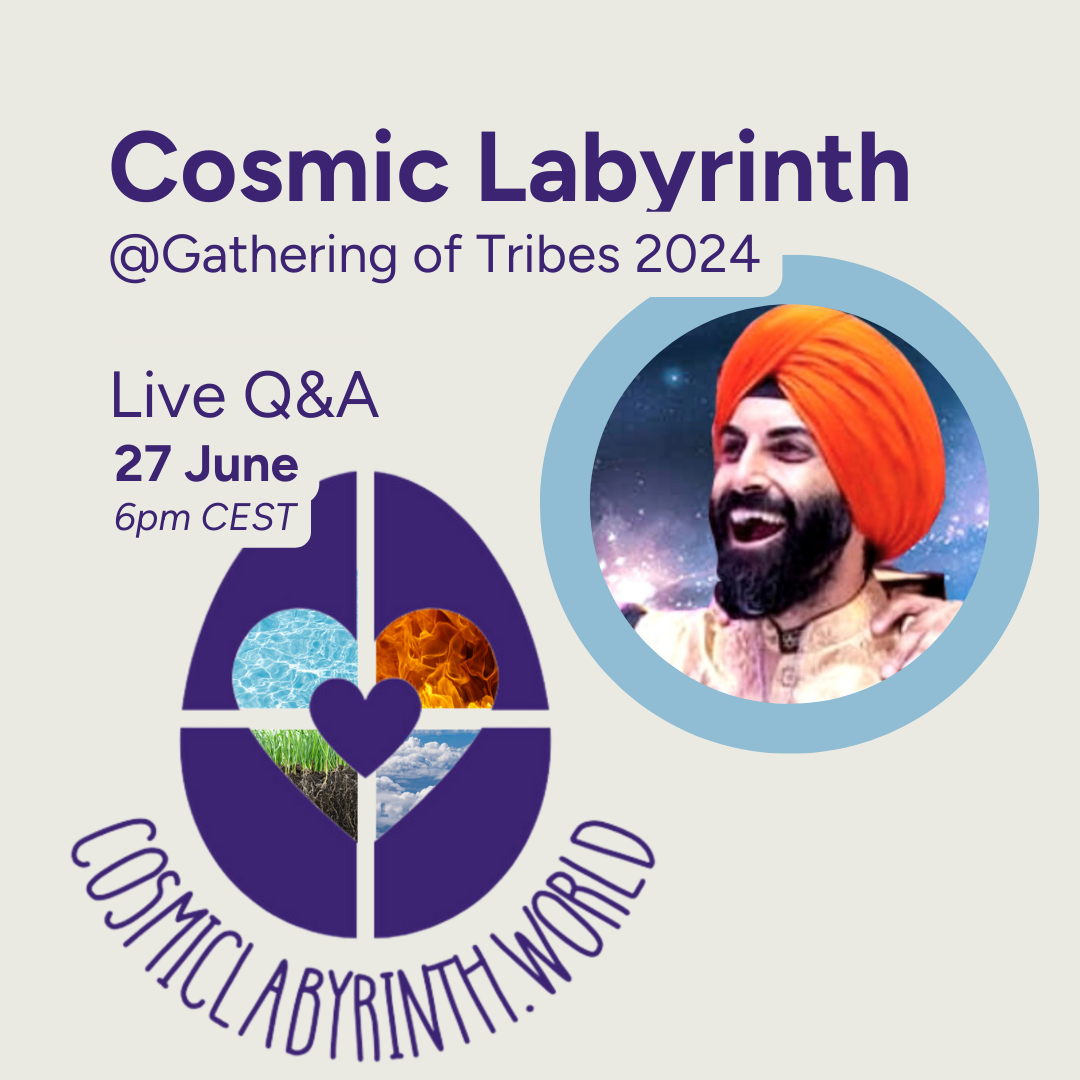 Cosmic Labyrinth
@Gathering of Tribes 2024

Live Q&A
27 June
6pm CEST

COSMICLABYRINTH.WORLD